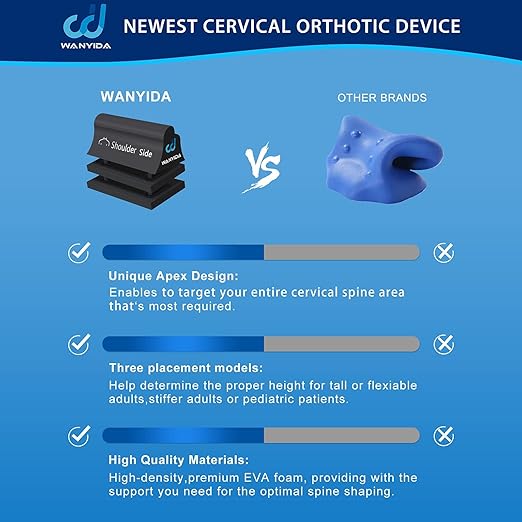 WANYIDA

NEWEST CERVICAL ORTHOTIC DEVICE

WANYIDA

Shoulder Side

WANYIDA

VS

OTHER BRANDS

Unique Apex Design:
Enables to target your entire cervical spine area that's most required.

Three placement models:
Help determine the proper height for tall or flexiable adults,stiffer adults or pediatric patients.

High Quality Materials:
High-density,premium EVA foam, providing with the support you need for the optimal spine shaping.